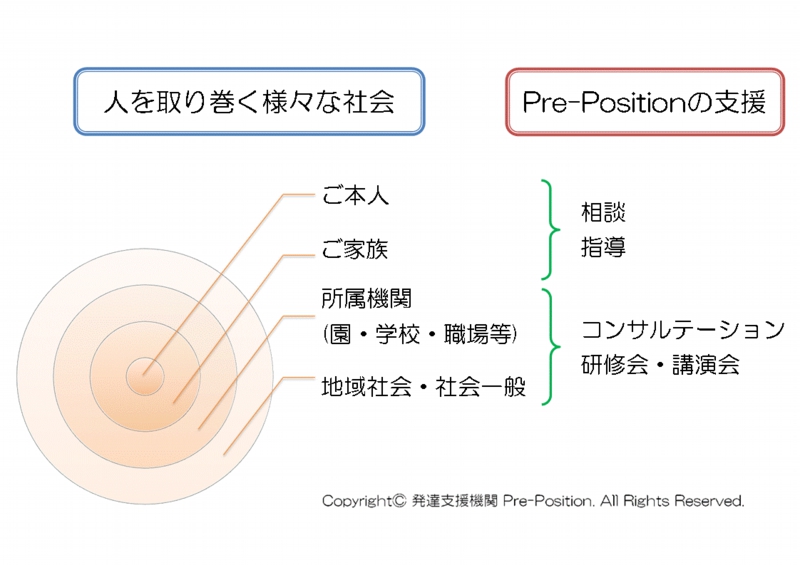 人を取り巻く様々な社会

Pre-Positionの支援

ご本人

ご家族

所属機関
(園・学校・職場等)

地域社会・社会一般

相談
指導

コンサルテーション
研修会・講演会

Copyright© 発達支援機関 Pre-Position. All Rights Reserved.